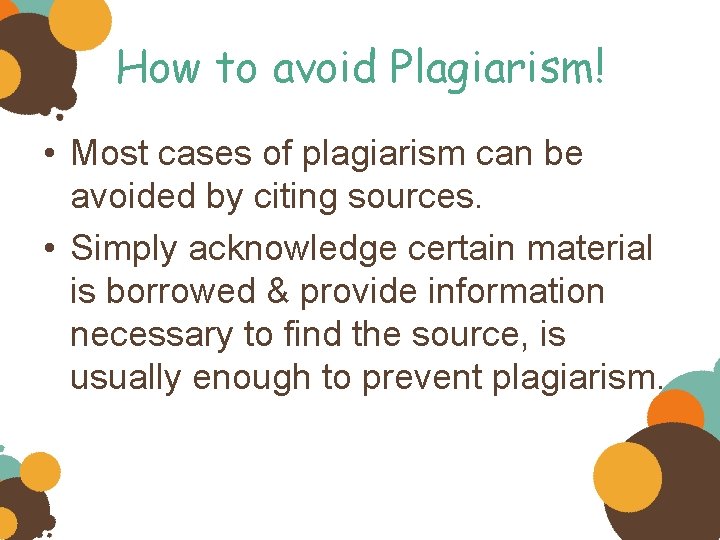 How to avoid Plagiarism!

• Most cases of plagiarism can be avoided by citing sources.

• Simply acknowledge certain material is borrowed & provide information necessary to find the source, is usually enough to prevent plagiarism.